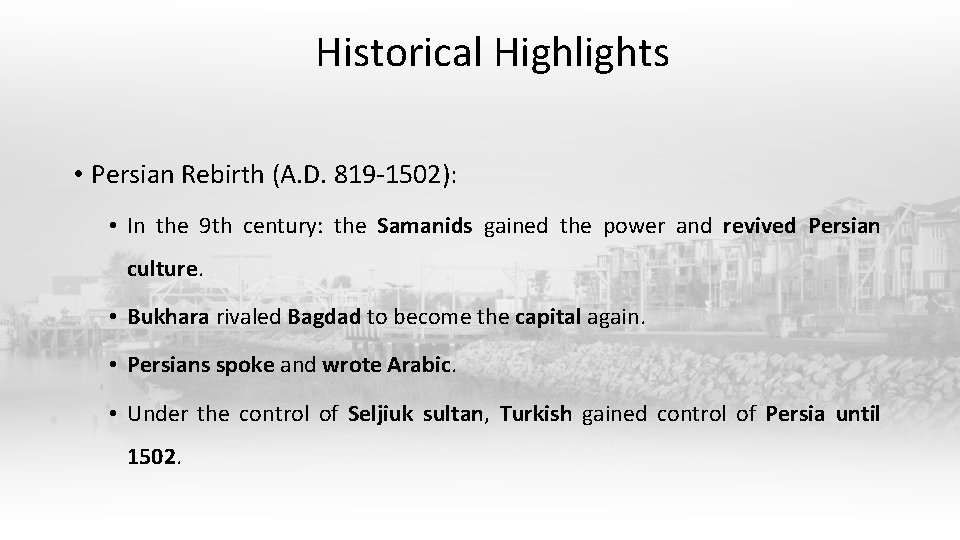 Historical Highlights

• Persian Rebirth (A.D. 819-1502):

• In the 9th century: the Samanids gained the power and revived Persian culture.

• Bukhara rivaled Bagdad to become the capital again.

• Persians spoke and wrote Arabic.

• Under the control of Seljiuk sultan, Turkish gained control of Persia until 1502.